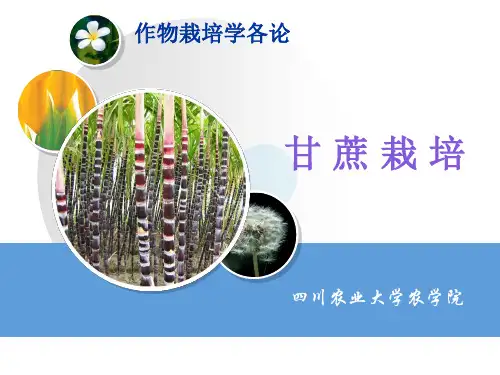 作物栽培学各论

甘蔗栽培

四川农业大学农学院